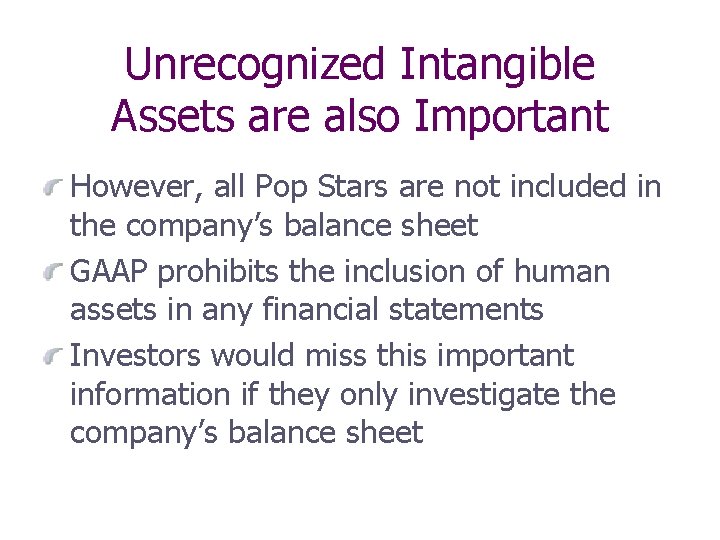 Unrecognized Intangible Assets are also Important

However, all Pop Stars are not included in the company's balance sheet

GAAP prohibits the inclusion of human assets in any financial statements

Investors would miss this important information if they only investigate the company's balance sheet